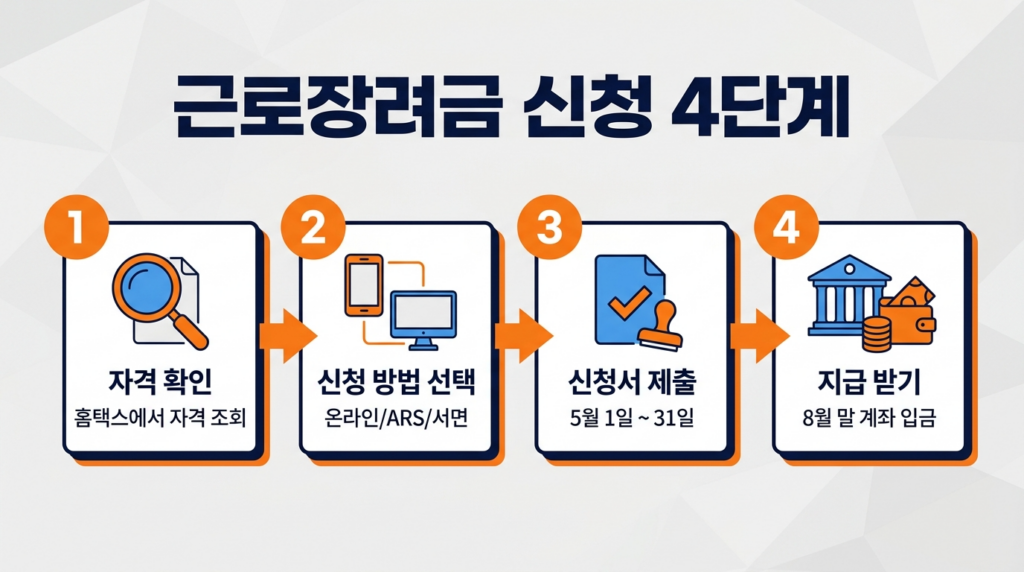 근로장려금 신청 4단계

1
자격 확인
홈택스에서 자격 조회

2
신청 방법 선택
온라인/ARS/서면

3
신청서 제출
5월 1일 ~ 31일

4
지급 받기
8월 말 계좌 입금